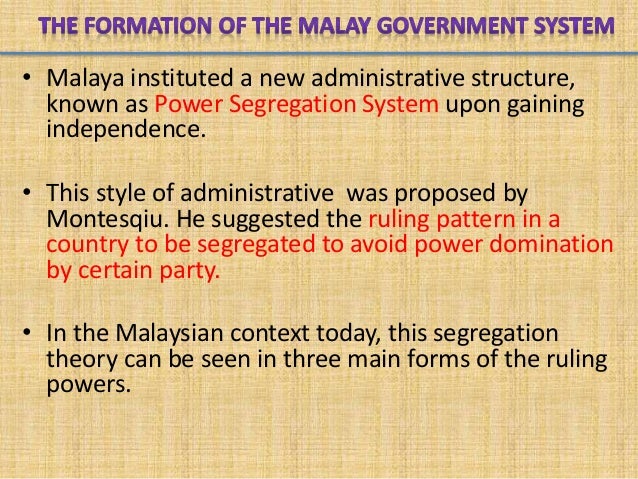 THE FORMATION OF THE MALAY GOVERNMENT SYSTEM

• Malaya instituted a new administrative structure, known as Power Segregation System upon gaining independence.

• This style of administrative  was proposed by Montesqiu. He suggested the ruling pattern in a country to be segregated to avoid power domination by certain party.

• In the Malaysian context today, this segregation theory can be seen in three main forms of the ruling powers.